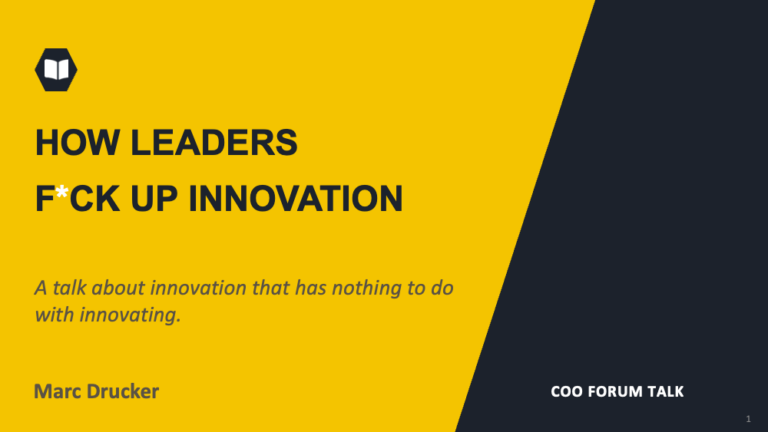 HOW LEADERS
F*CK UP INNOVATION

A talk about innovation that has nothing to do with innovating.

Marc Drucker

COO FORUM TALK

1